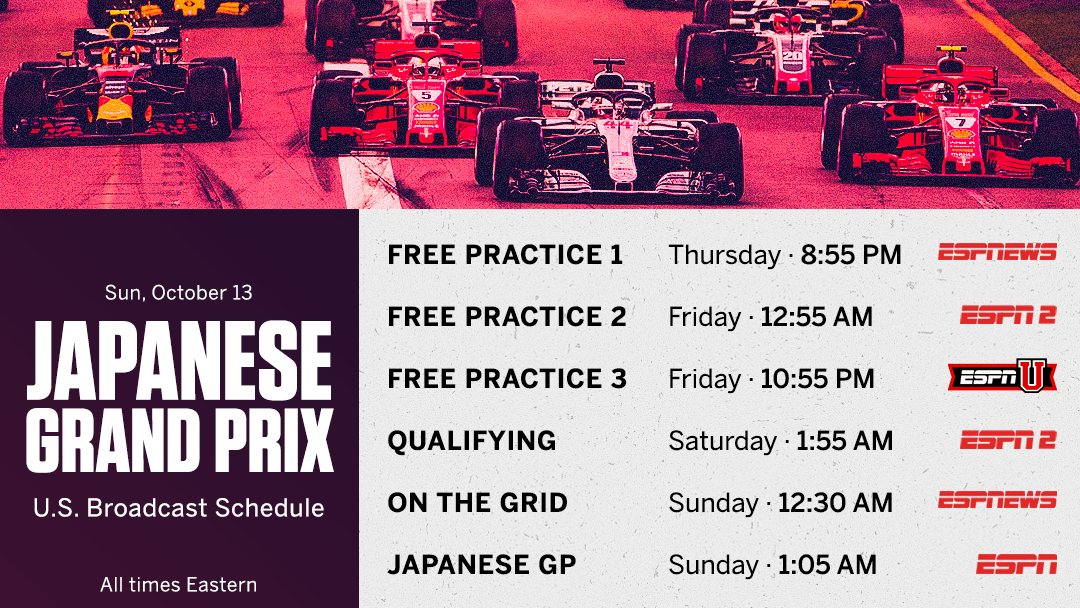 Sun, October 13

JAPANESE GRAND PRIX

U.S. Broadcast Schedule

All times Eastern

| | | |
|---|---|---|
| FREE PRACTICE 1 | Thursday · 8:55 PM | ESPNEWS |
| FREE PRACTICE 2 | Friday · 12:55 AM | ESPN 2 |
| FREE PRACTICE 3 | Friday · 10:55 PM | ESPN U |
| QUALIFYING | Saturday · 1:55 AM | ESPN 2 |
| ON THE GRID | Sunday · 12:30 AM | ESPNEWS |
| JAPANESE GP | Sunday · 1:05 AM | ESPN |